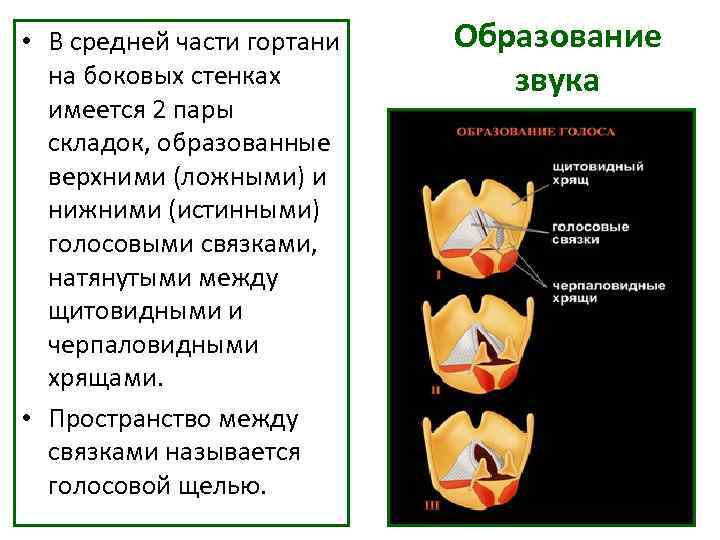 • В средней части гортани на боковых стенках имеется 2 пары складок, образованные верхними (ложными) и нижними (истинными) голосовыми связками, натянутыми между щитовидными и черпаловидными хрящами.

• Пространство между связками называется голосовой щелью.

Образование звука

ОБРАЗОВАНИЕ ГОЛОСА

щитовидный хрящ

голосовые связки

черпаловидные хрящи

I

II

III